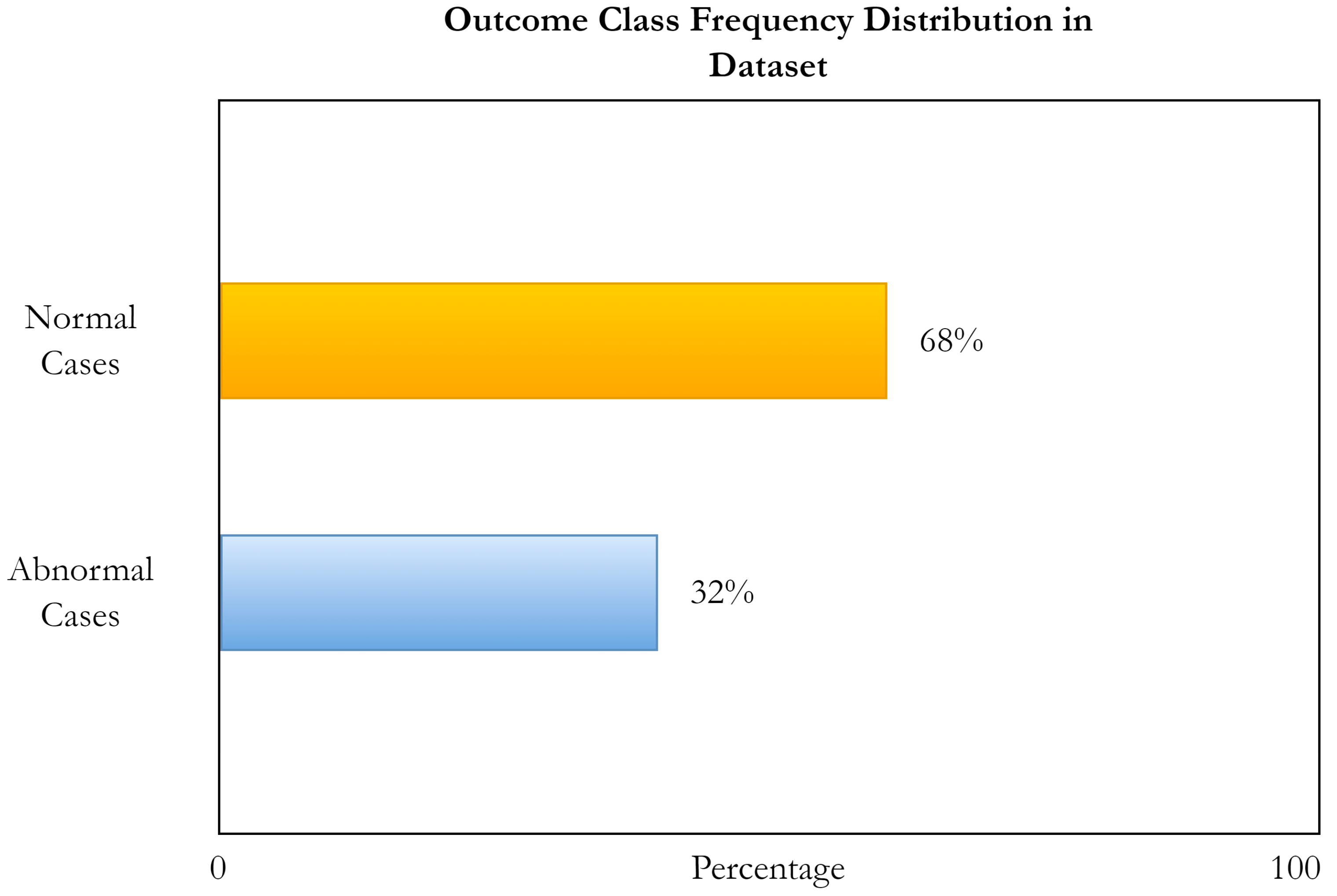 Outcome Class Frequency Distribution in Dataset

Normal Cases

68%

Abnormal Cases

32%

0

Percentage

100